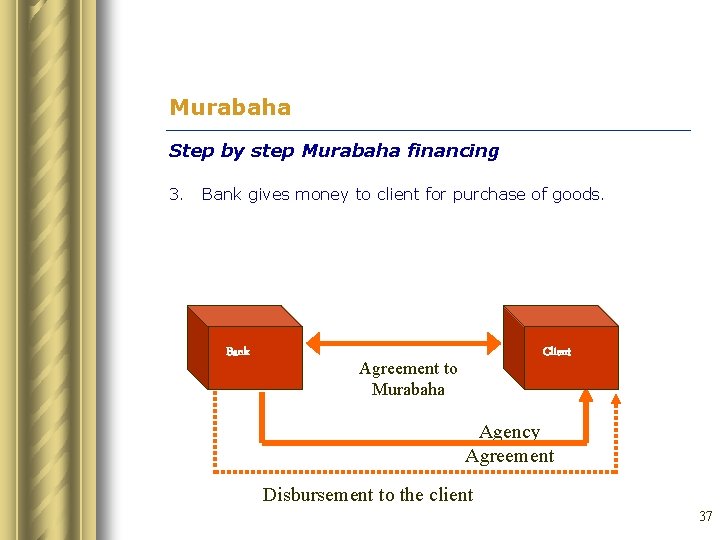 Murabaha

Step by step Murabaha financing

3. Bank gives money to client for purchase of goods.

Bank

Client

Agreement to Murabaha

Agency Agreement

Disbursement to the client

37